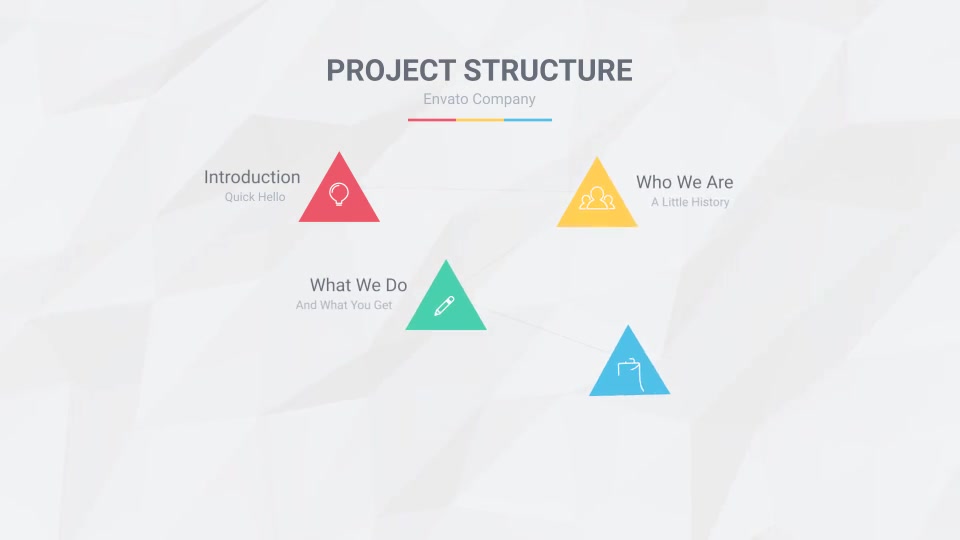 PROJECT STRUCTURE
Envato Company

Introduction
Quick Hello

Who We Are
A Little History

What We Do
And What You Get